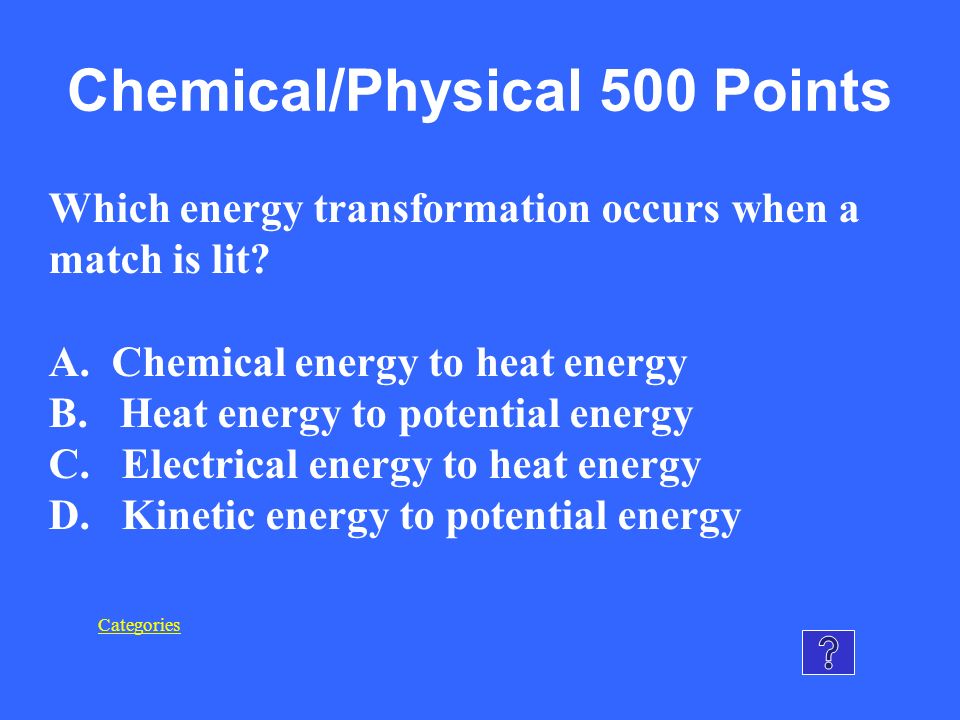 Chemical/Physical 500 Points

Which energy transformation occurs when a match is lit?

A. Chemical energy to heat energy
B. Heat energy to potential energy
C. Electrical energy to heat energy
D. Kinetic energy to potential energy

Categories

?